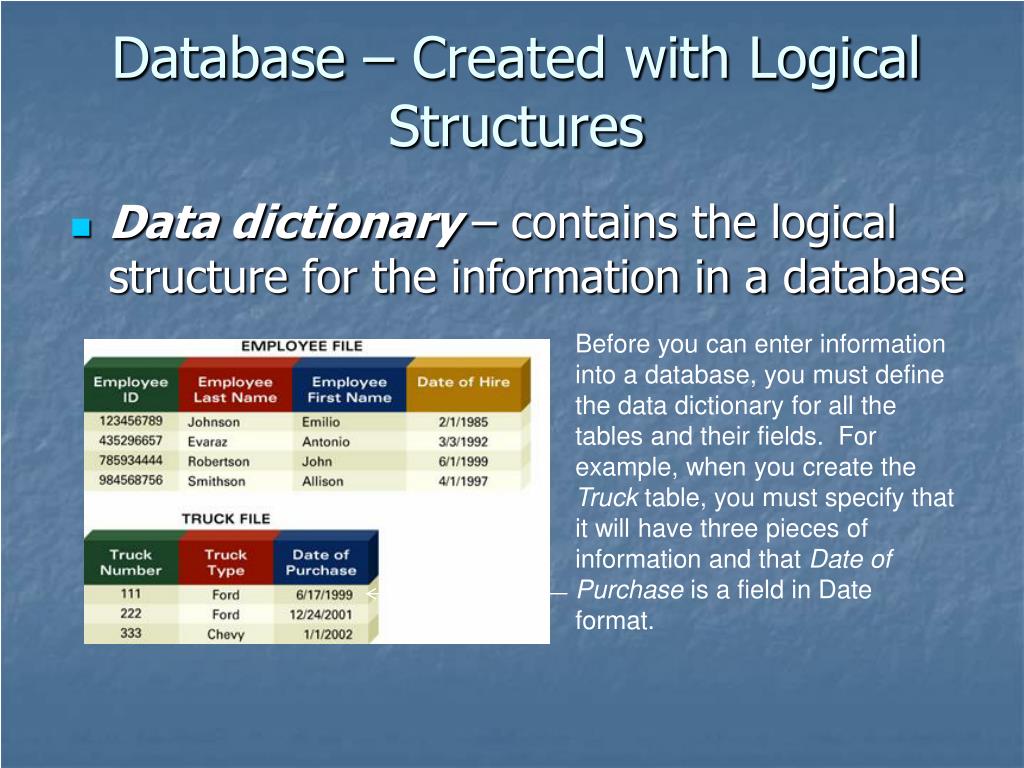 Database – Created with Logical Structures

Data dictionary – contains the logical structure for the information in a database

EMPLOYEE FILE

| Employee ID | Employee Last Name | Employee First Name | Date of Hire |
|---|---|---|---|
| 123456789 | Johnson | Emilio | 2/1/1985 |
| 435296657 | Evaraz | Antonio | 3/3/1992 |
| 785934444 | Robertson | John | 6/1/1999 |
| 984568756 | Smithson | Allison | 4/1/1997 |

TRUCK FILE

| Truck Number | Truck Type | Date of Purchase |
|---|---|---|
| 111 | Ford | 6/17/1999 |
| 222 | Ford | 12/24/2001 |
| 333 | Chevy | 1/1/2002 |

Before you can enter information into a database, you must define the data dictionary for all the tables and their fields. For example, when you create the Truck table, you must specify that it will have three pieces of information and that Date of Purchase is a field in Date format.